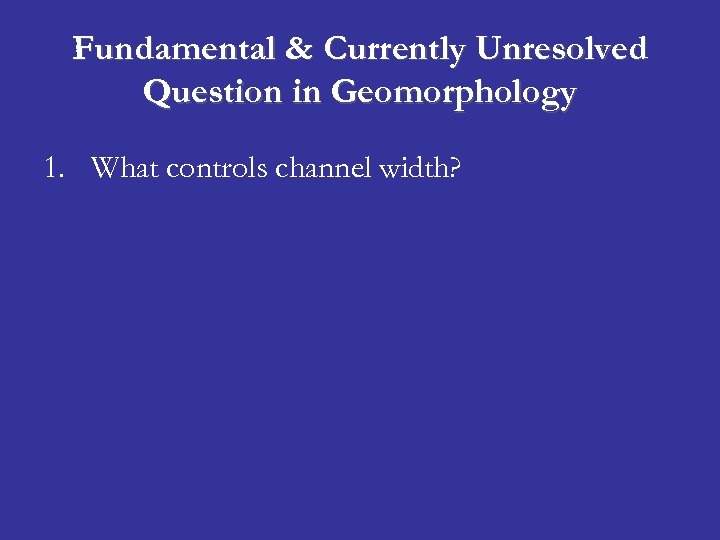 Fundamental & Currently Unresolved Question in Geomorphology

1. What controls channel width?